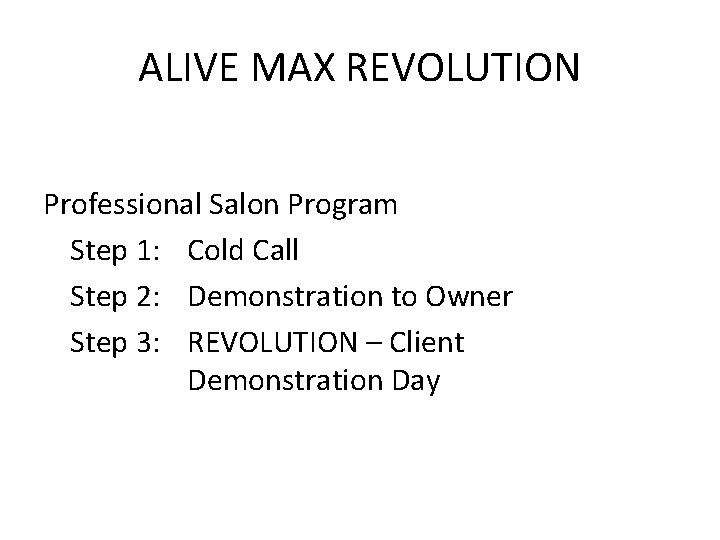 ALIVE MAX REVOLUTION

Professional Salon Program

Step 1: Cold Call

Step 2: Demonstration to Owner

Step 3: REVOLUTION – Client Demonstration Day